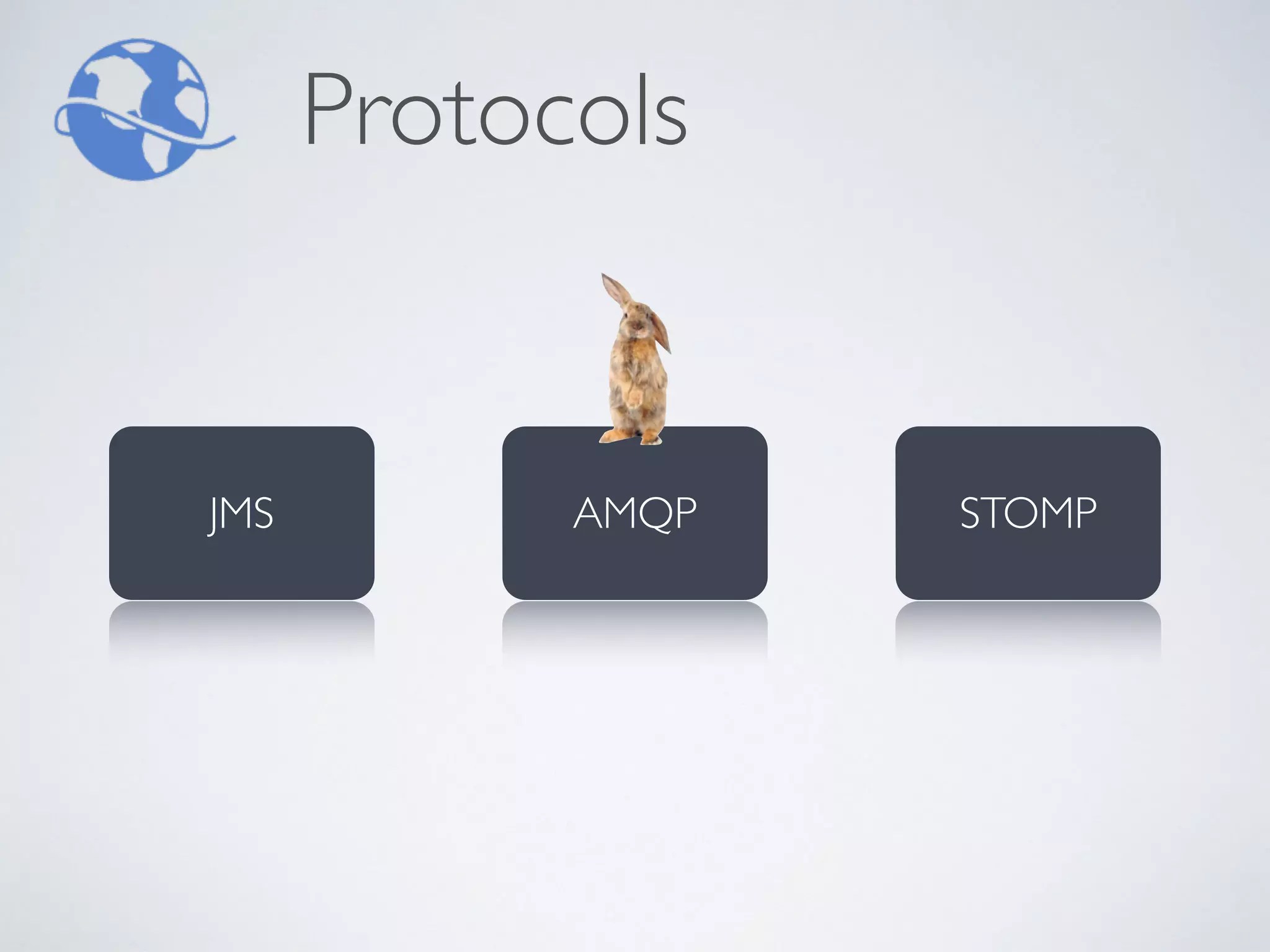 Protocols

JMS

AMQP

STOMP